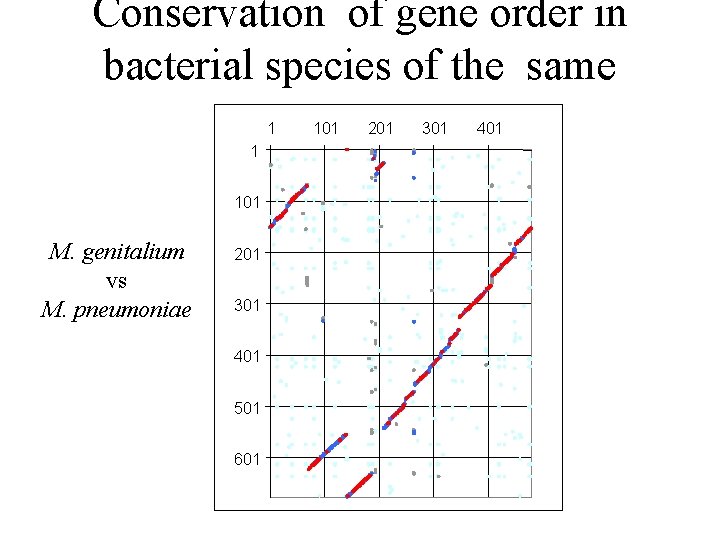 Conservation of gene order in bacterial species of the same

M. genitalium
vs
M. pneumoniae

1 101 201 301 401

1
101
201
301
401
501
601